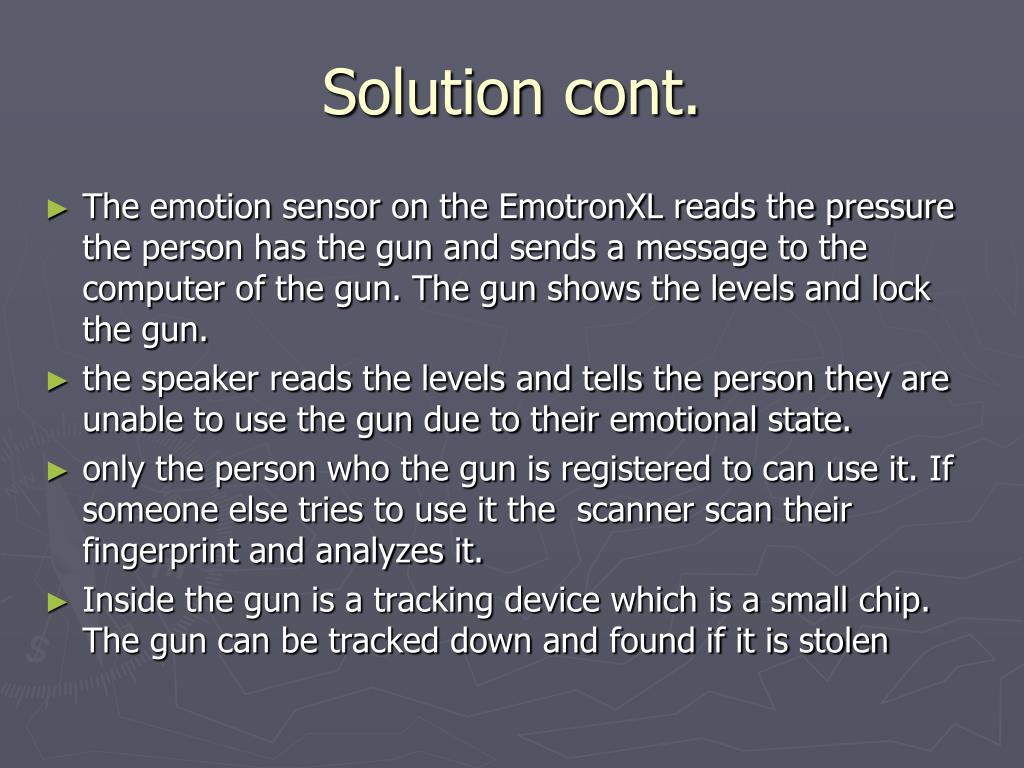 Solution cont.

► The emotion sensor on the EmotronXL reads the pressure the person has the gun and sends a message to the computer of the gun. The gun shows the levels and lock the gun.

► the speaker reads the levels and tells the person they are unable to use the gun due to their emotional state.

► only the person who the gun is registered to can use it. If someone else tries to use it the scanner scan their fingerprint and analyzes it.

► Inside the gun is a tracking device which is a small chip. The gun can be tracked down and found if it is stolen